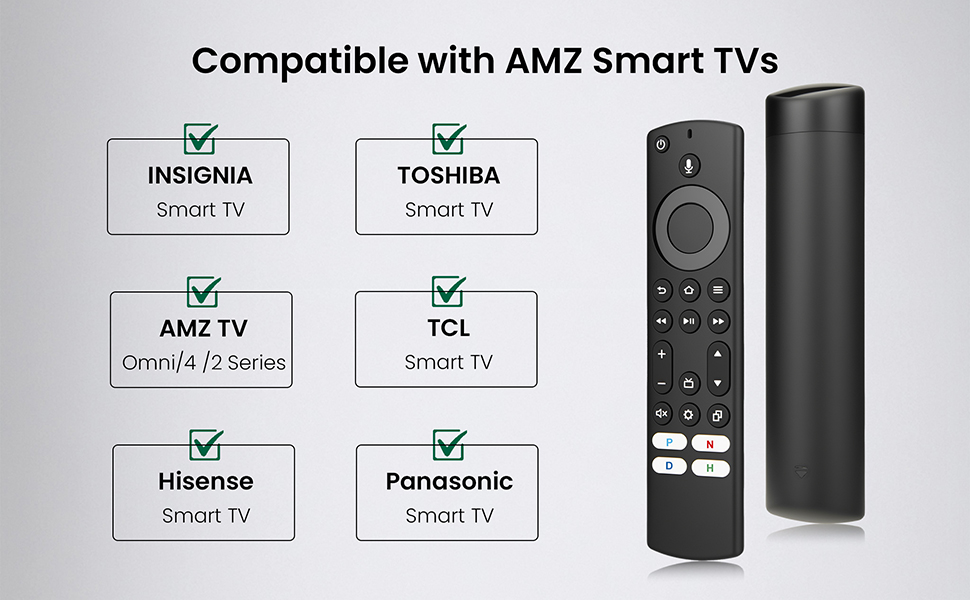 Compatible with AMZ Smart TVs

INSIGNIA
Smart TV

TOSHIBA
Smart TV

AMZ TV
Omni/4 /2 Series

TCL
Smart TV

Hisense
Smart TV

Panasonic
Smart TV

P
N
D
H